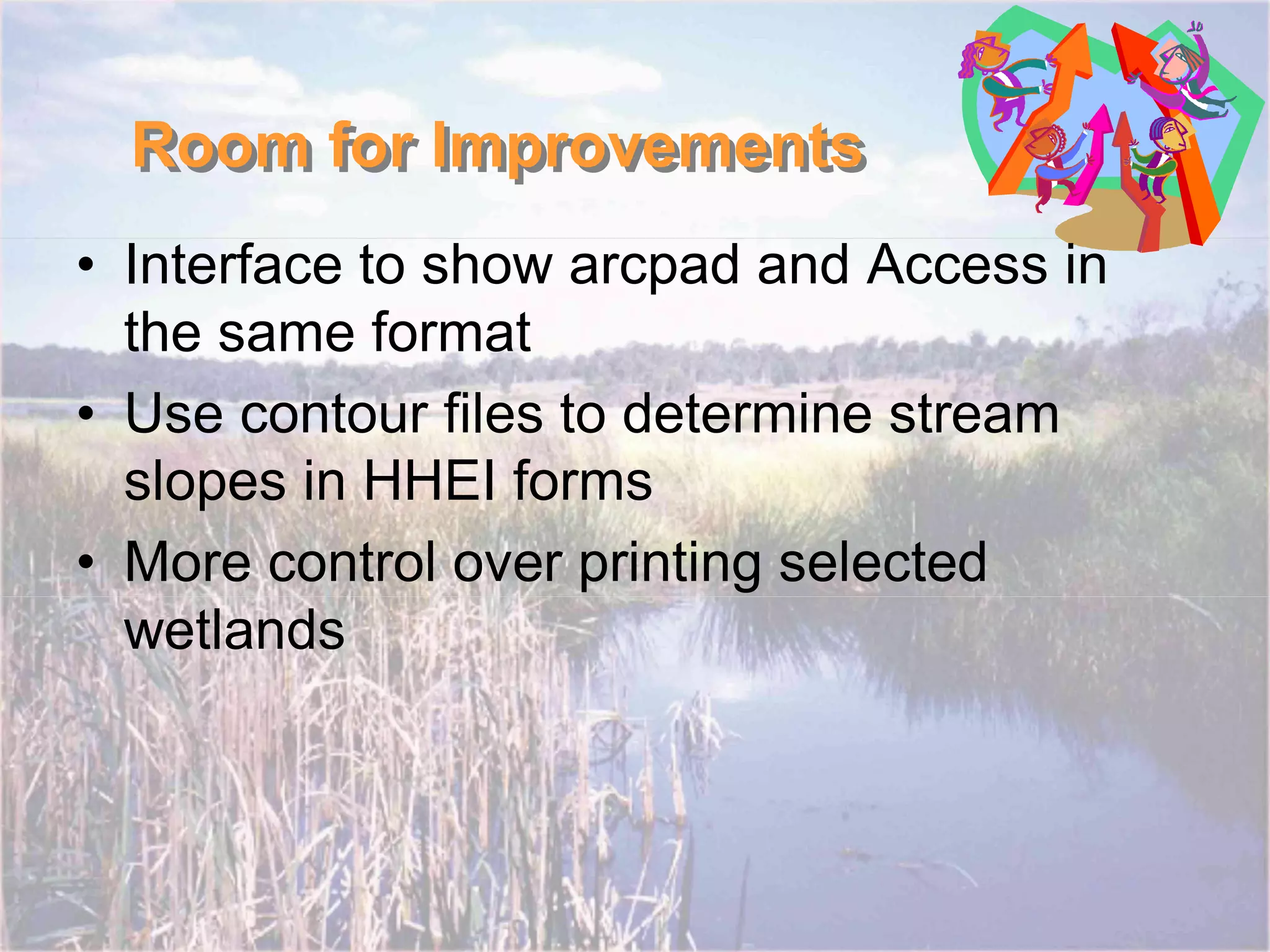 Room for Improvements

• Interface to show arcpad and Access in the same format
• Use contour files to determine stream slopes in HHEI forms
• More control over printing selected wetlands